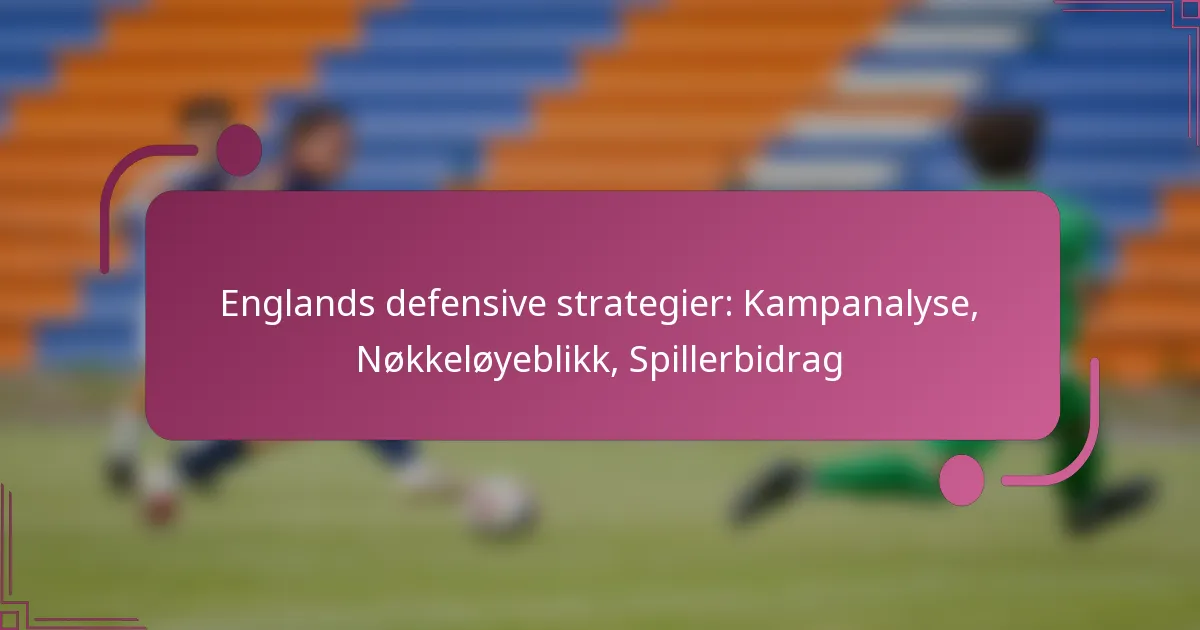 Englands defensive strategier: Kampanalyse, Nøkkeløyeblikk, Spillerbidrag